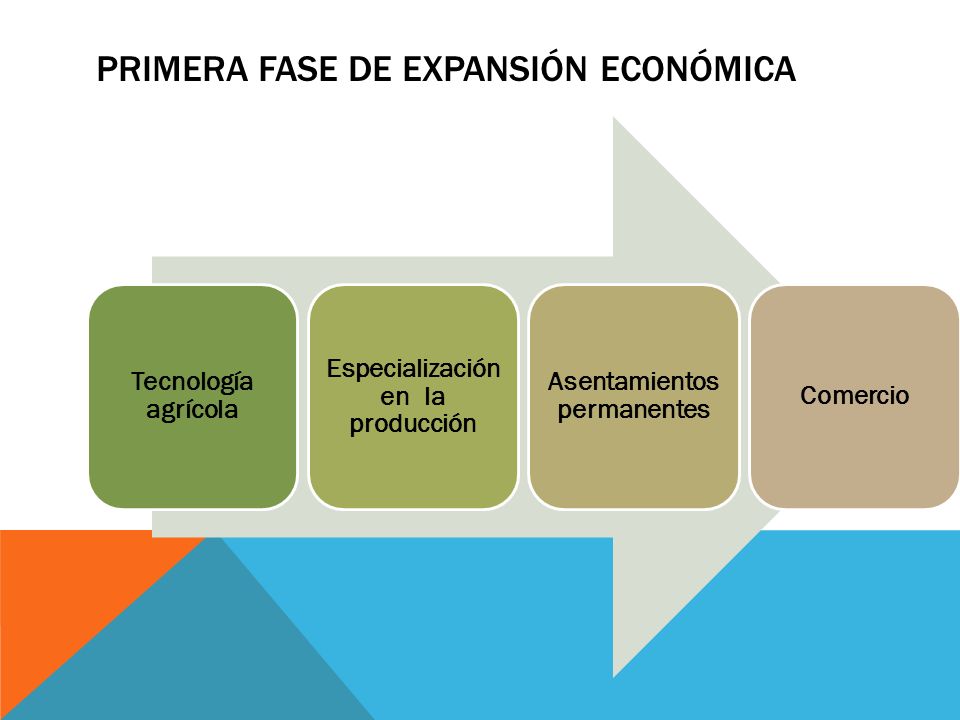 PRIMERA FASE DE EXPANSIÓN ECONÓMICA

Tecnología agrícola

Especialización en la producción

Asentamientos permanentes

Comercio